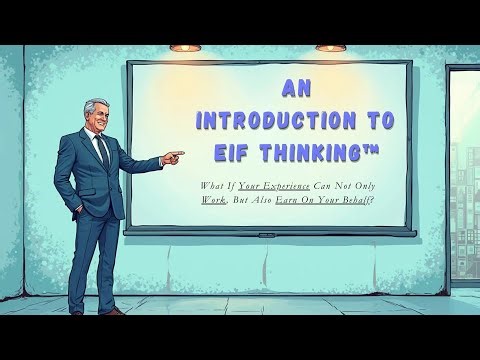 AN INTRODUCTION TO EIF THINKING™

What If Your Experience Can Not Only Work, But Also Earn On Your Behalf?